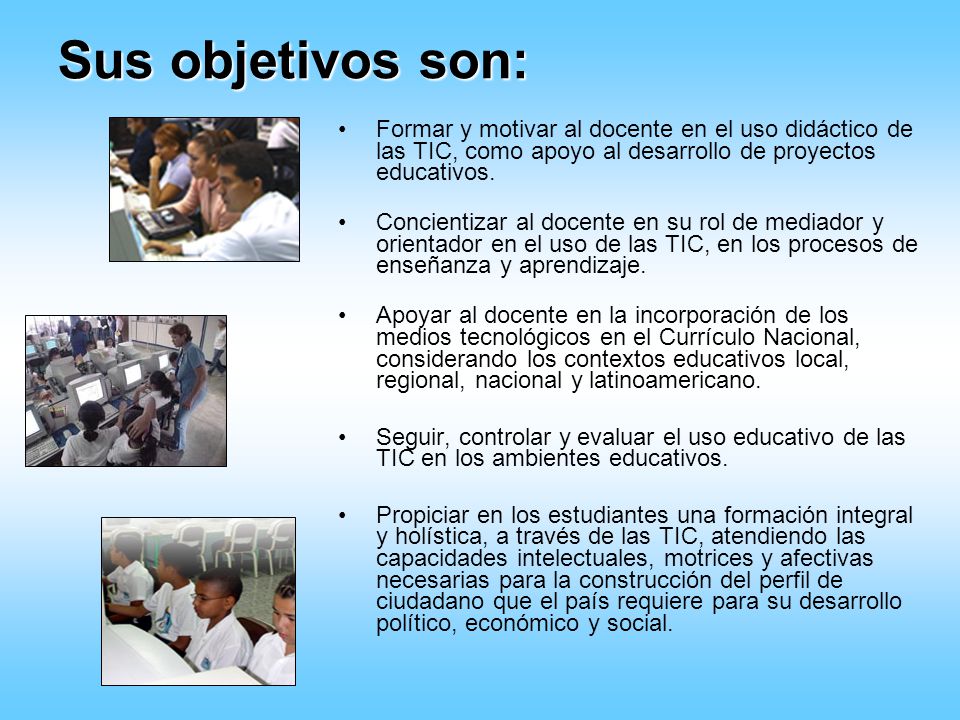 Sus objetivos son:

• Formar y motivar al docente en el uso didáctico de las TIC, como apoyo al desarrollo de proyectos educativos.

• Concientizar al docente en su rol de mediador y orientador en el uso de las TIC, en los procesos de enseñanza y aprendizaje.

• Apoyar al docente en la incorporación de los medios tecnológicos en el Currículo Nacional, considerando los contextos educativos local, regional, nacional y latinoamericano.

• Seguir, controlar y evaluar el uso educativo de las TIC en los ambientes educativos.

• Propiciar en los estudiantes una formación integral y holística, a través de las TIC, atendiendo las capacidades intelectuales, motrices y afectivas necesarias para la construcción del perfil de ciudadano que el país requiere para su desarrollo político, económico y social.